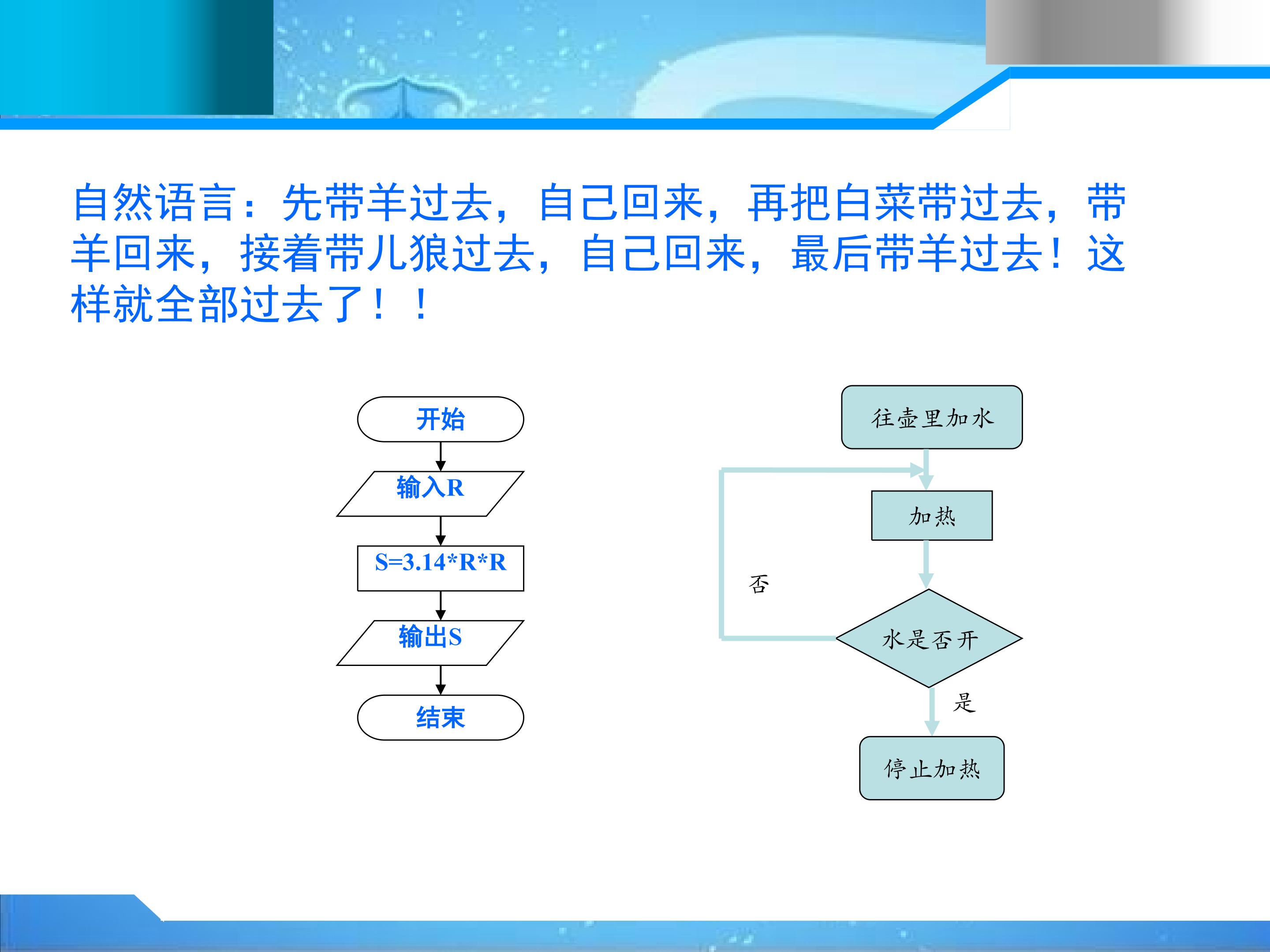 自然语言：先带羊过去，自己回来，再把白菜带过去，带羊回来，接着带儿狼过去，自己回来，最后带羊过去！这样就全部过去了！！

开始

输入R

S=3.14*R*R

输出S

结束

往壶里加水

加热

否

水是否开

是

停止加热